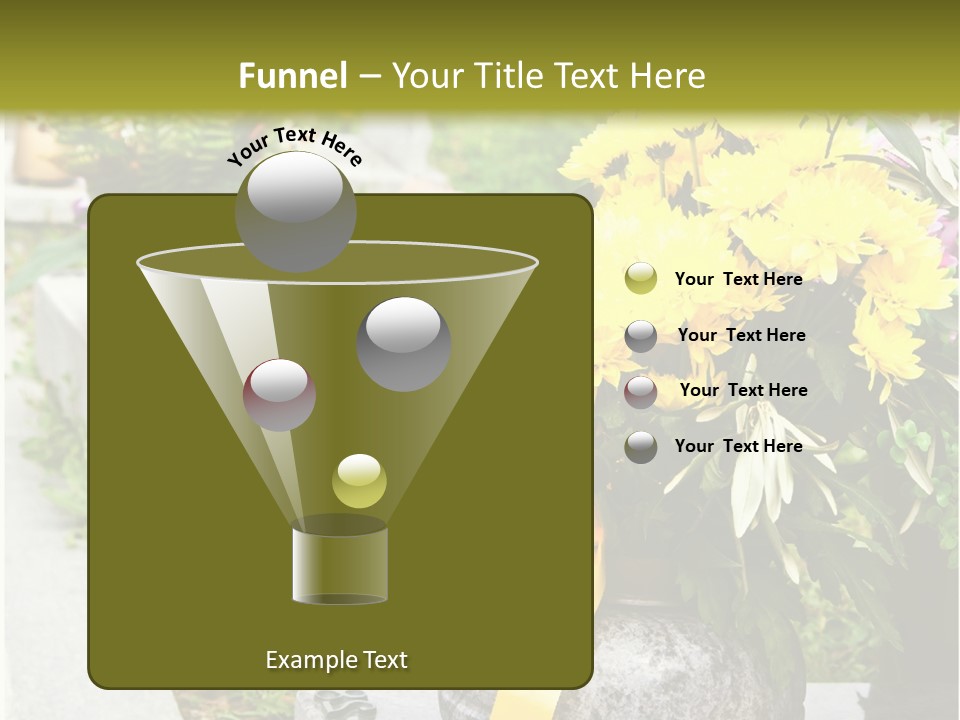 Funnel – Your Title Text Here

Your Text Here

Example Text

Your Text Here

Your Text Here

Your Text Here

Your Text Here